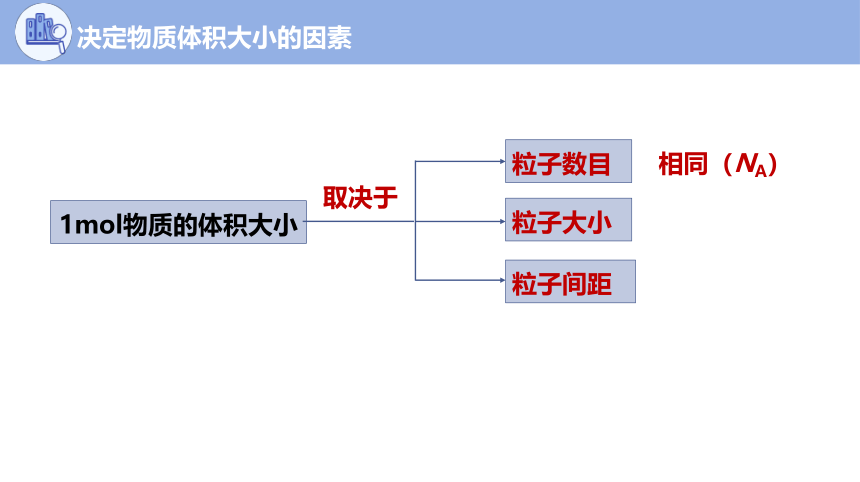 决定物质体积大小的因素

1mol物质的体积大小

取决于

粒子数目

相同（$N_A$）

粒子大小

粒子间距